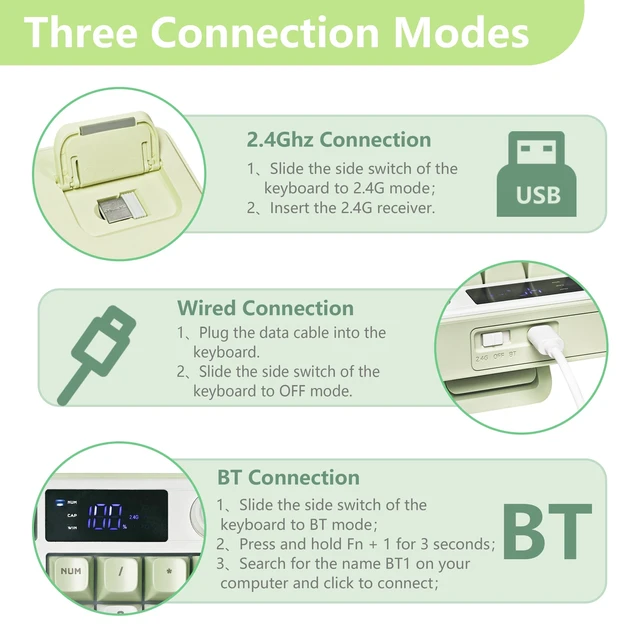 Three Connection Modes

2.4Ghz Connection
1、Slide the side switch of the keyboard to 2.4G mode;
2、Insert the 2.4G receiver.

USB

Wired Connection
1、Plug the data cable into the keyboard.
2、Slide the side switch of the keyboard to OFF mode.

2.4G OFF BT

BT Connection
1、Slide the side switch of the keyboard to BT mode;
2、Press and hold Fn + 1 for 3 seconds;
3、Search for the name BT1 on your computer and click to connect;

BT

NUM
CAP
WIN
100 %
2.4G
NUM
/
*